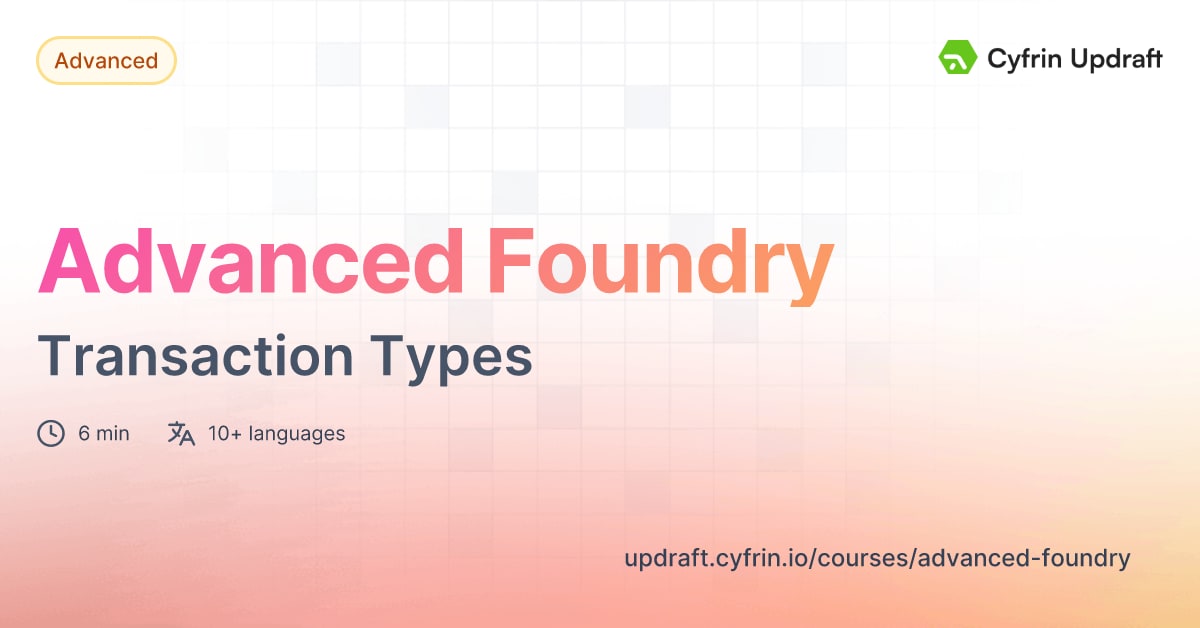 Advanced

Cyfrin Updraft

Advanced Foundry

Transaction Types

6 min

10+ languages

updraft.cyfrin.io/courses/advanced-foundry